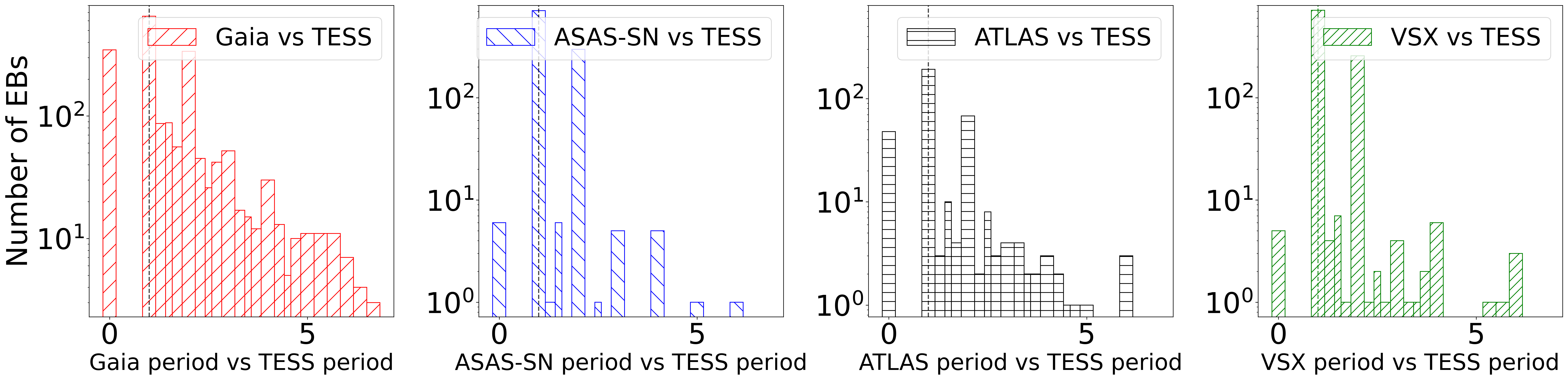 Number of EBs

Gaia vs TESS
$10^2$
$10^1$
0
5
Gaia period vs TESS period

ASAS-SN vs TESS
$10^2$
$10^1$
$10^0$
0
5
ASAS-SN period vs TESS period

ATLAS vs TESS
$10^2$
$10^1$
$10^0$
0
5
ATLAS period vs TESS period

VSX vs TESS
$10^2$
$10^1$
$10^0$
0
5
VSX period vs TESS period